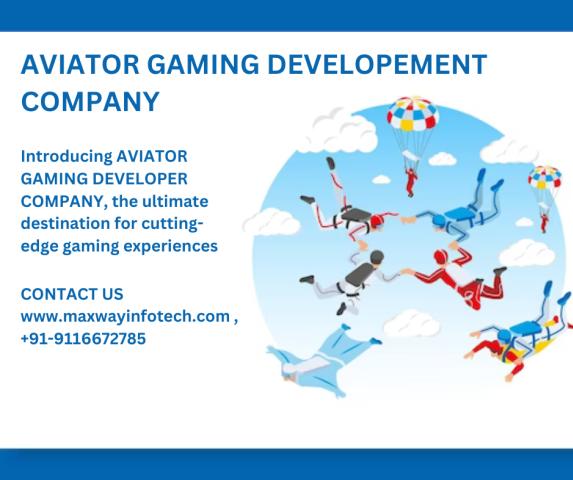 AVIATOR GAMING DEVELOPEMENT COMPANY

Introducing AVIATOR GAMING DEVELOPER COMPANY, the ultimate destination for cutting-edge gaming experiences

CONTACT US
www.maxwayinfotech.com ,
+91-9116672785